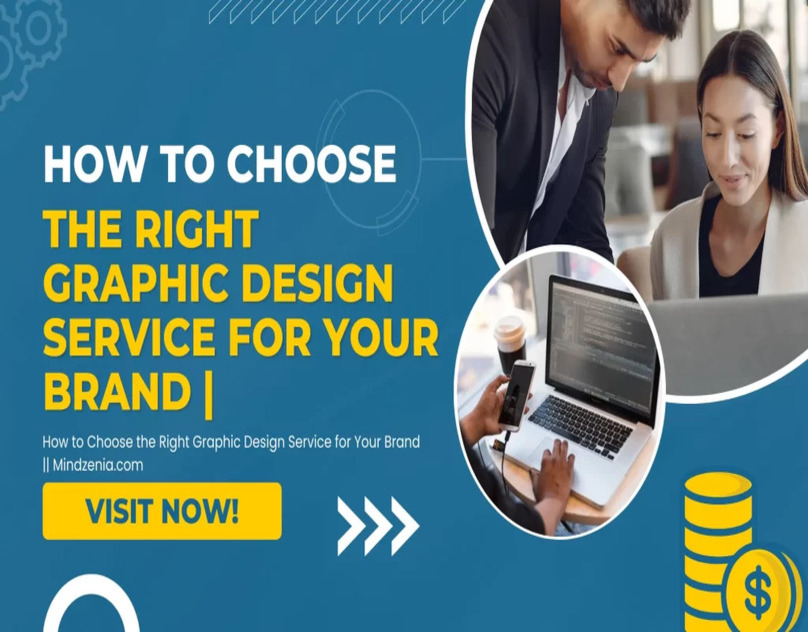 HOW TO CHOOSE

THE RIGHT GRAPHIC DESIGN SERVICE FOR YOUR BRAND |

How to Choose the Right Graphic Design Service for Your Brand || Mindzenia.com

VISIT NOW!

$